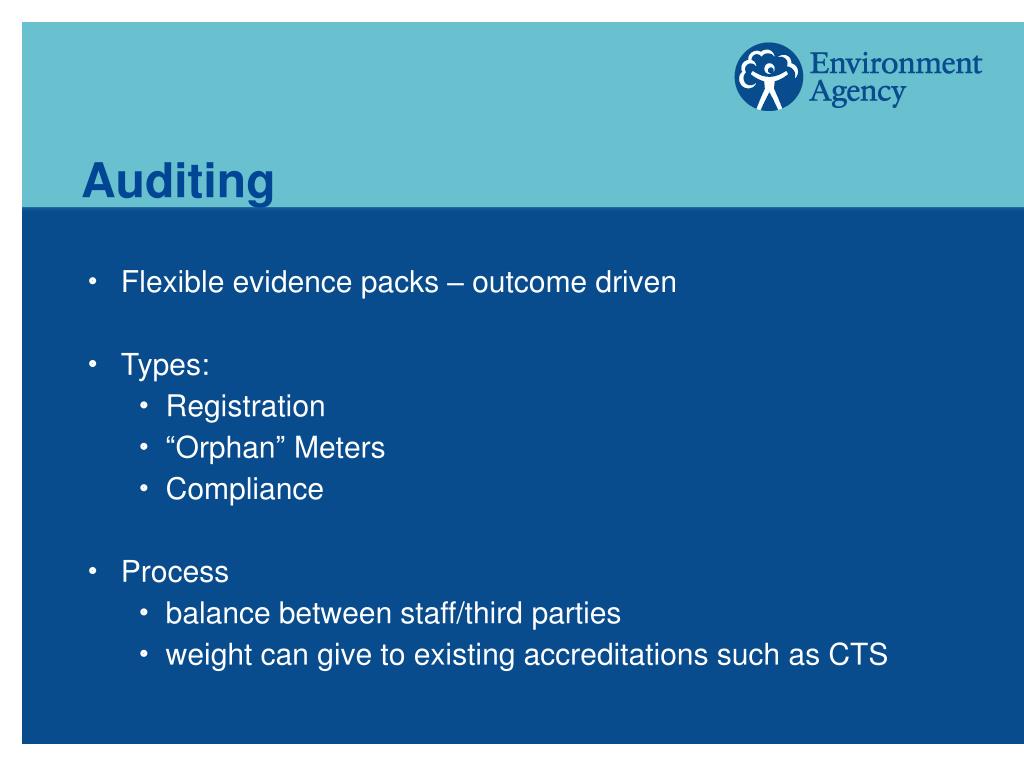 Environment Agency

Auditing

• Flexible evidence packs – outcome driven

• Types:
  • Registration
  • “Orphan” Meters
  • Compliance

• Process
  • balance between staff/third parties
  • weight can give to existing accreditations such as CTS